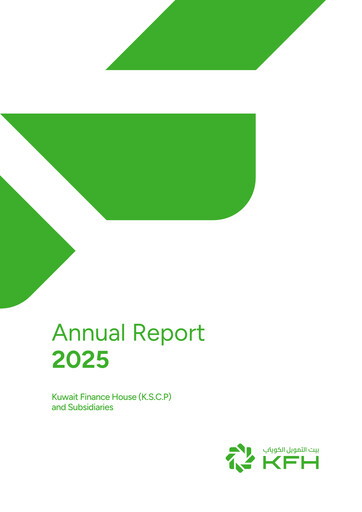 Annual Report
2025

Kuwait Finance House (K.S.C.P)
and Subsidiaries

بيت التمويل الكويتي
KFH